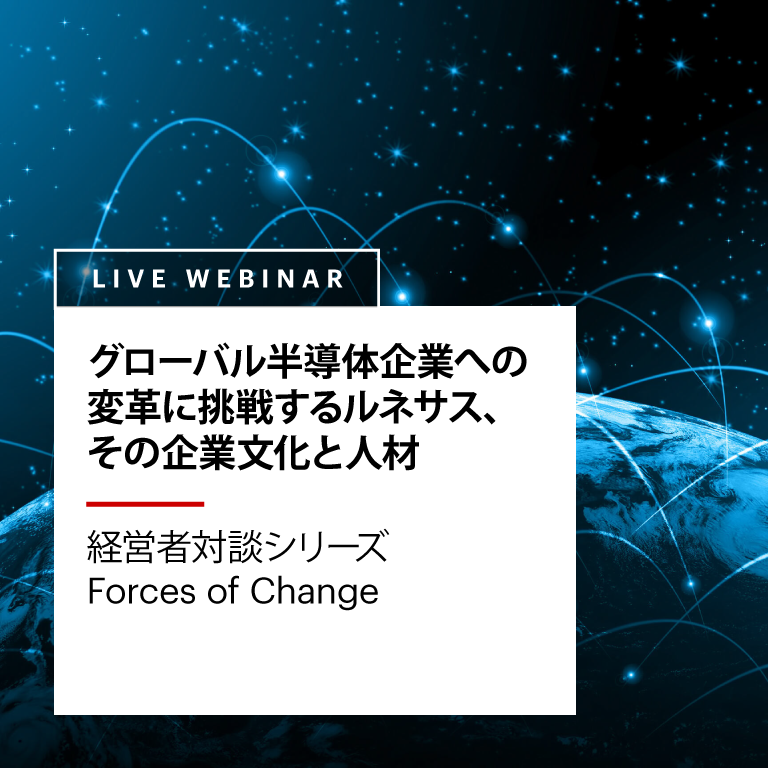 LIVE WEBINAR

グローバル半導体企業への変革に挑戦するルネサス、その企業文化と人材

経営者対談シリーズ
Forces of Change